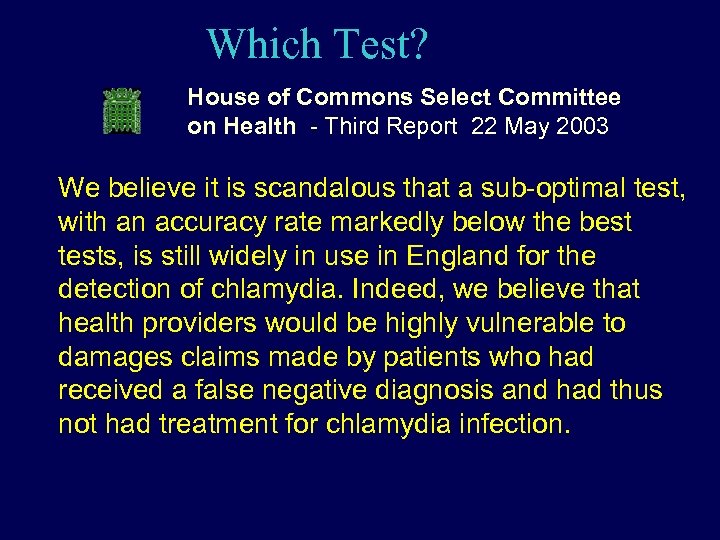 Which Test?

House of Commons Select Committee on Health - Third Report 22 May 2003

We believe it is scandalous that a sub-optimal test, with an accuracy rate markedly below the best tests, is still widely in use in England for the detection of chlamydia. Indeed, we believe that health providers would be highly vulnerable to damages claims made by patients who had received a false negative diagnosis and had thus not had treatment for chlamydia infection.